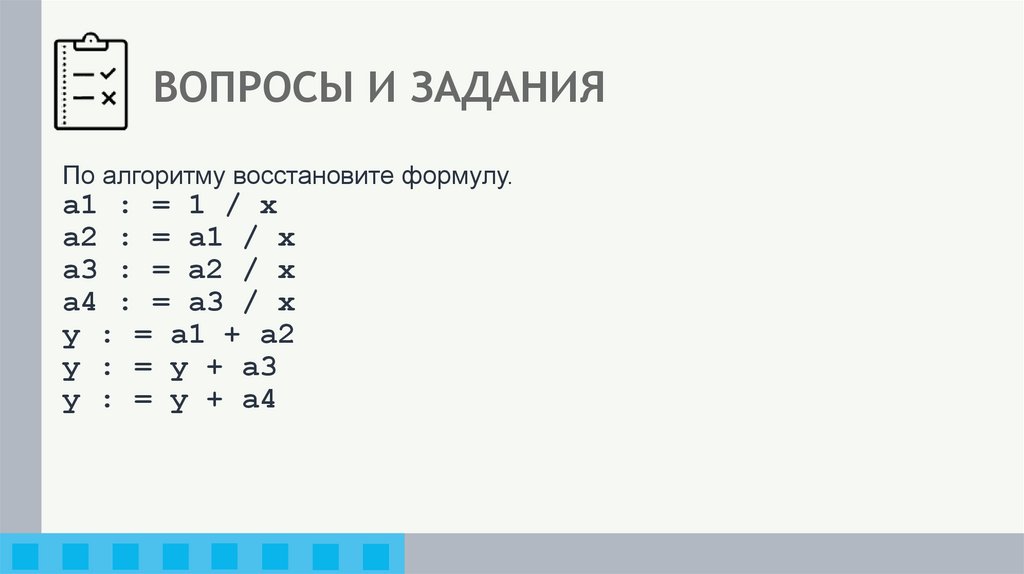 ВОПРОСЫ И ЗАДАНИЯ

По алгоритму восстановите формулу.
a1 : = 1 / x
a2 : = a1 / x
a3 : = a2 / x
a4 : = a3 / x
y : = a1 + a2
y : = y + a3
y : = y + a4